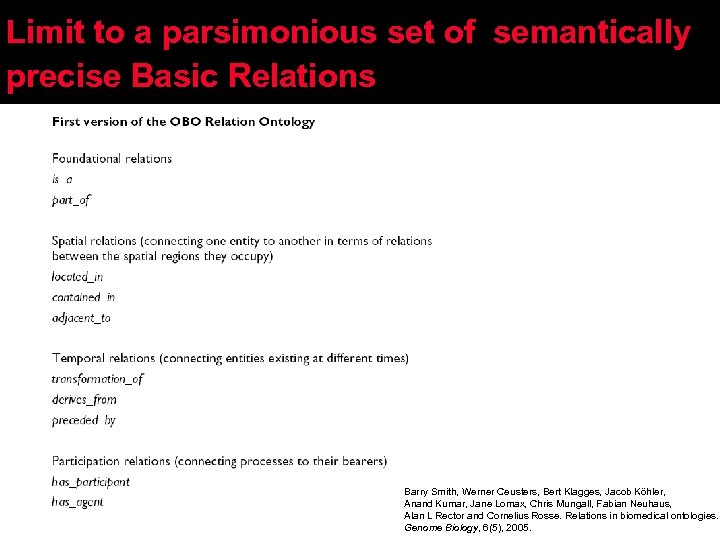 Limit to a parsimonious set of semantically precise Basic Relations

First version of the OBO Relation Ontology

Foundational relations
is_a
part_of

Spatial relations (connecting one entity to another in terms of relations between the spatial regions they occupy)
located_in
contained_in
adjacent_to

Temporal relations (connecting entities existing at different times)
transformation_of
derives_from
preceded_by

Participation relations (connecting processes to their bearers)
has_participant
has_agent

Barry Smith, Werner Ceusters, Bert Klagges, Jacob Köhler, Anand Kumar, Jane Lomax, Chris Mungall, Fabian Neuhaus, Alan L Rector and Cornelius Rosse. Relations in biomedical ontologies. Genome Biology, 6(5), 2005.